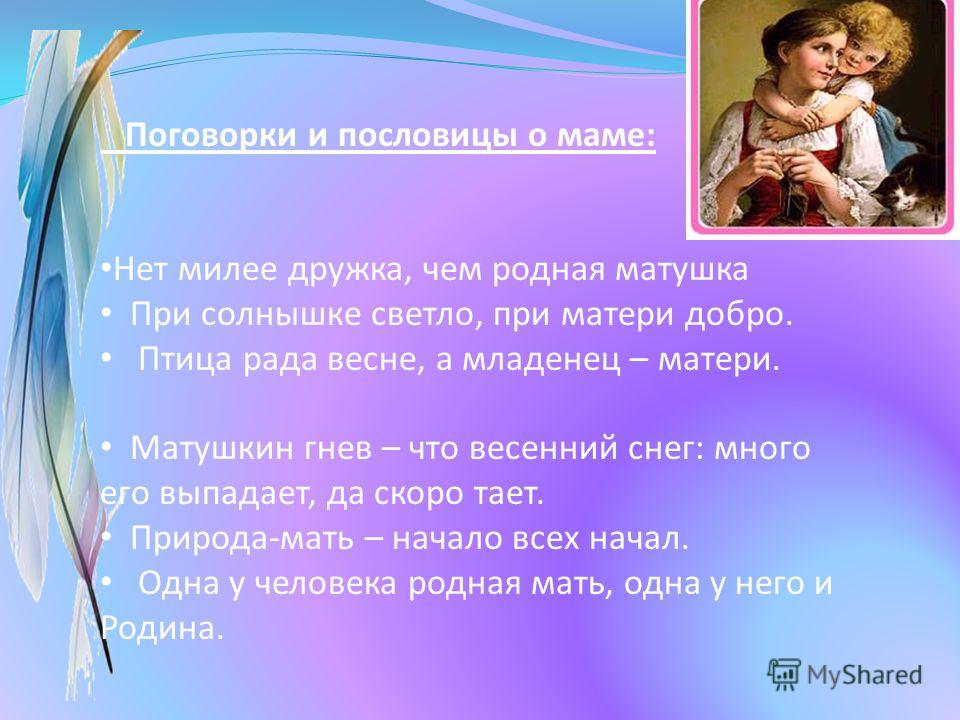 Поговорки и пословицы о маме:

•Нет милее дружка, чем родная матушка
• При солнышке светло, при матери добро.
• Птица рада весне, а младенец – матери.

• Матушкин гнев – что весенний снег: много его выпадает, да скоро тает.
• Природа-мать – начало всех начал.
• Одна у человека родная мать, одна у него и Родина.

MyShared